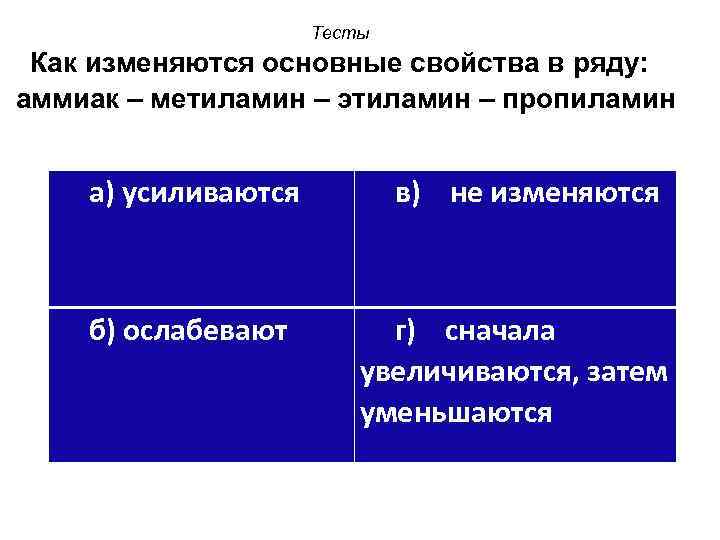 Тесты

Как изменяются основные свойства в ряду: аммиак – метиламин – этиламин – пропиламин

| а) усиливаются | в) не изменяются |
|---|---|
| б) ослабевают | г) сначала увеличиваются, затем уменьшаются |